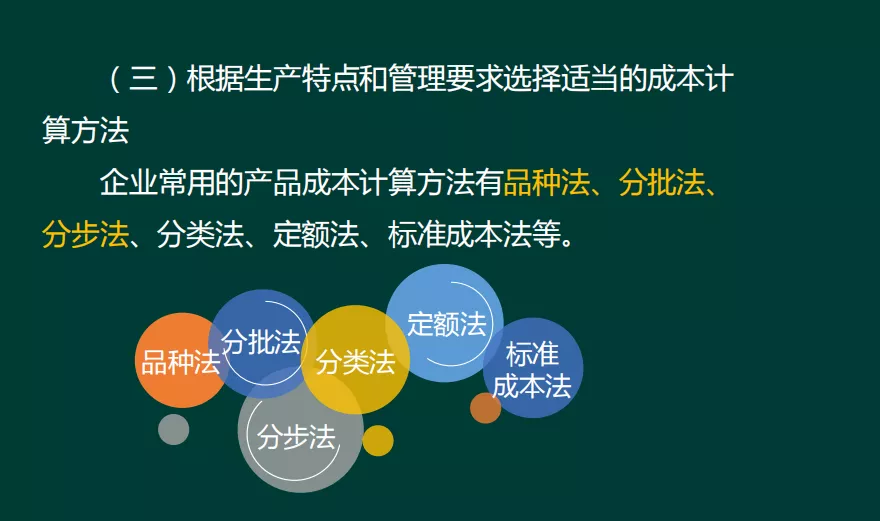 （三）根据生产特点和管理要求选择适当的成本计算方法

企业常用的产品成本计算方法有品种法、分批法、分步法、分类法、定额法、标准成本法等。

品种法
分批法
分类法
定额法
标准成本法
分步法